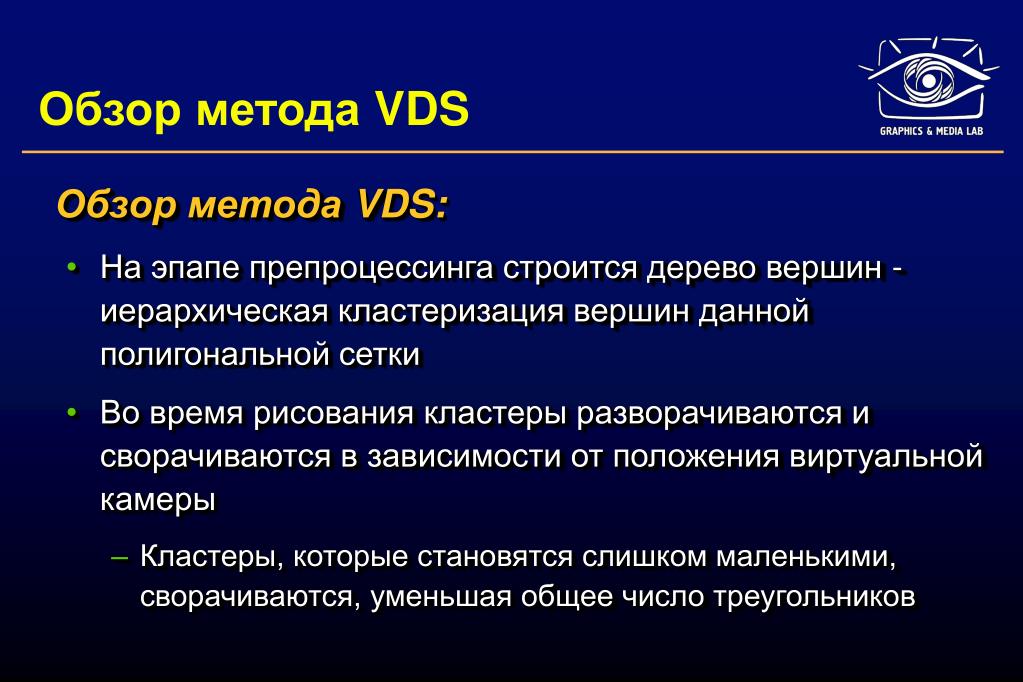 Обзор метода VDS

GRAPHICS & MEDIA LAB

Обзор метода VDS:

• На эпапе препроцессинга строится дерево вершин - иерархическая кластеризация вершин данной полигональной сетки

• Во время рисования кластеры разворачиваются и сворачиваются в зависимости от положения виртуальной камеры

– Кластеры, которые становятся слишком маленькими, сворачиваются, уменьшая общее число треугольников